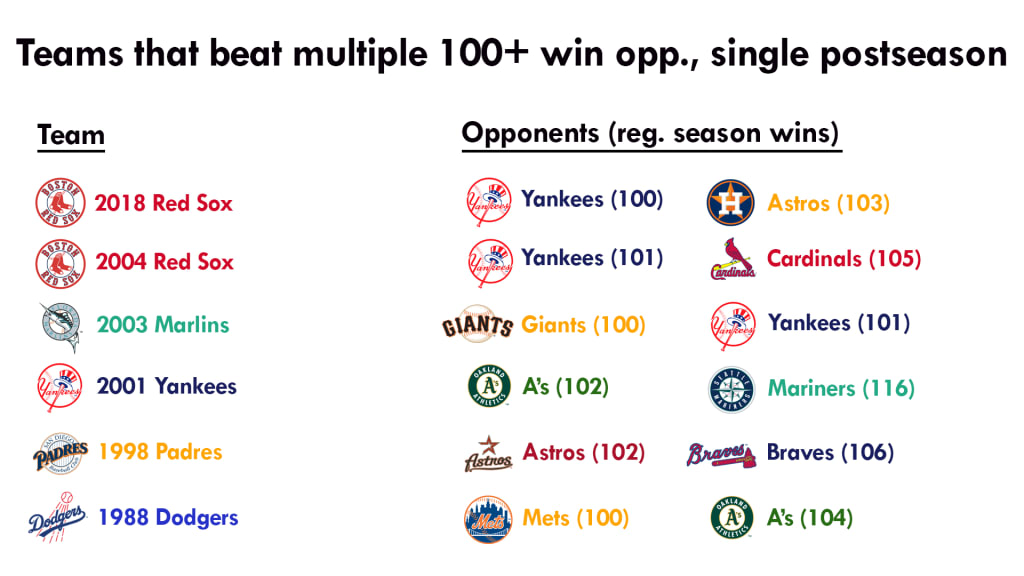 Teams that beat multiple 100+ win opp., single postseason

| Team | Opponents (reg. season wins) | |
|---|---|---|
| 2018 Red Sox | Yankees (100) | Astros (103) |
| 2004 Red Sox | Yankees (101) | Cardinals (105) |
| 2003 Marlins | Giants (100) | Yankees (101) |
| 2001 Yankees | A's (102) | Mariners (116) |
| 1998 Padres | Astros (102) | Braves (106) |
| 1988 Dodgers | Mets (100) | A's (104) |